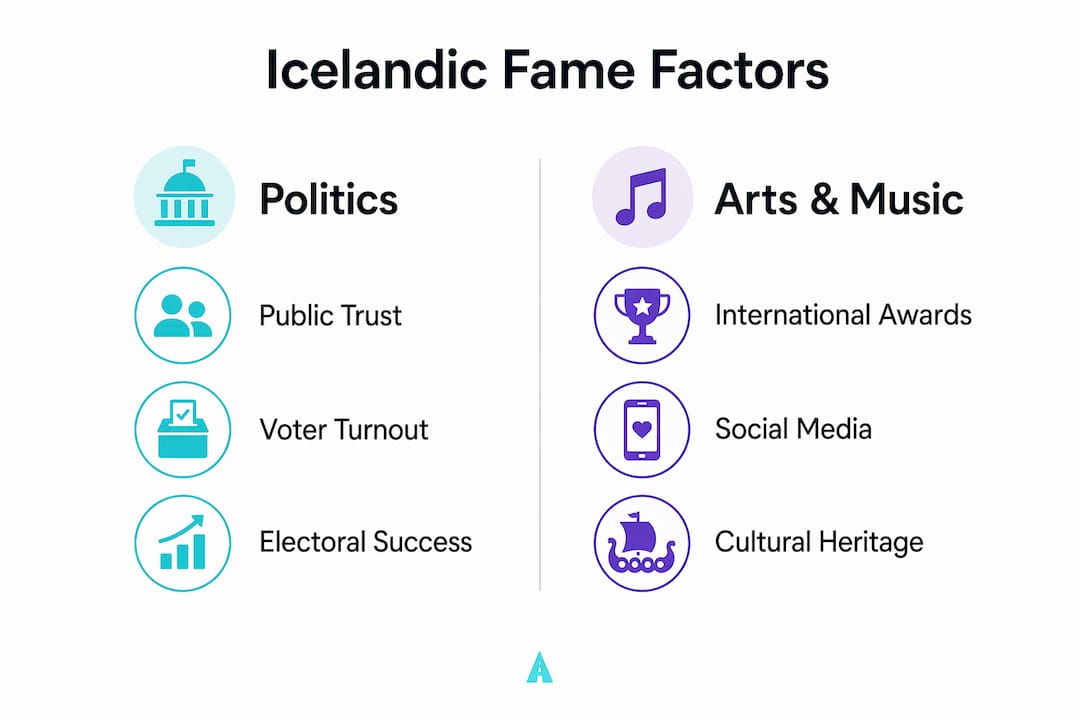 Icelandic Fame Factors

Politics

Public Trust

Voter Turnout

Electoral Success

Arts & Music

International Awards

Social Media

Cultural Heritage